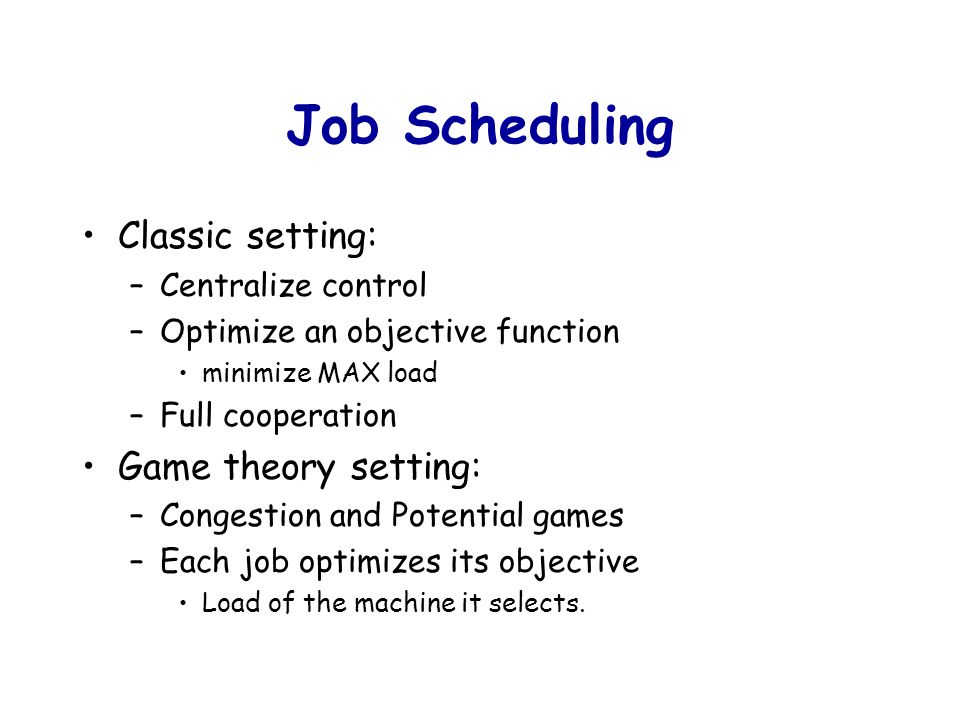 Job Scheduling

• Classic setting:
  – Centralize control
  – Optimize an objective function
    • minimize MAX load
  – Full cooperation
• Game theory setting:
  – Congestion and Potential games
  – Each job optimizes its objective
    • Load of the machine it selects.